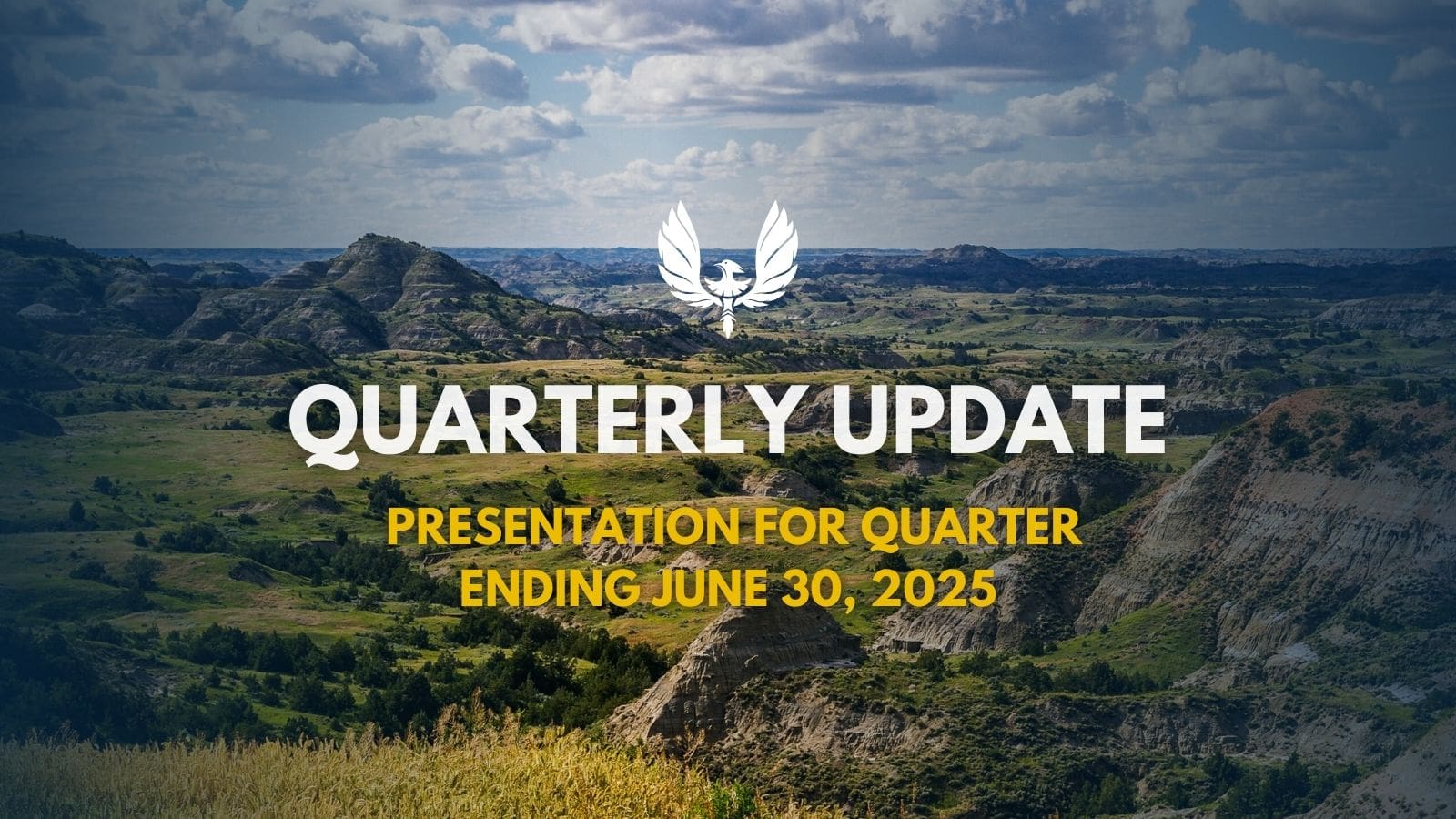 QUARTERLY UPDATE

PRESENTATION FOR QUARTER ENDING JUNE 30, 2025